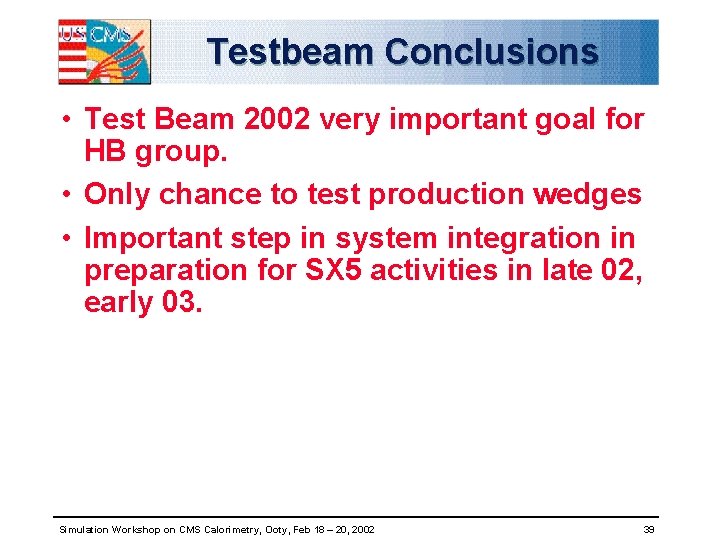 US CMS

Testbeam Conclusions

• Test Beam 2002 very important goal for HB group.

• Only chance to test production wedges

• Important step in system integration in preparation for SX5 activities in late 02, early 03.

Simulation Workshop on CMS Calorimetry, Ooty, Feb 18 – 20, 2002

39